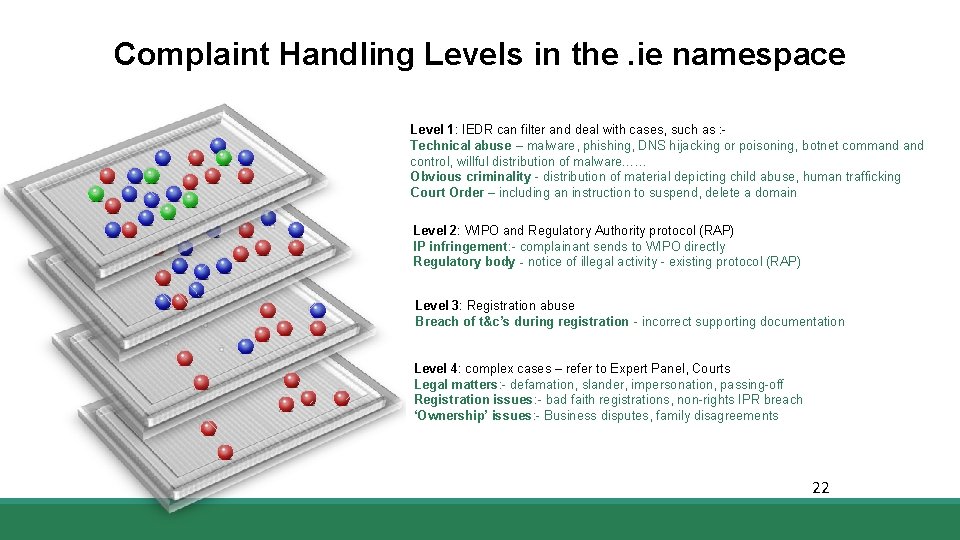 Complaint Handling Levels in the .ie namespace

Level 1: IEDR can filter and deal with cases, such as :-
Technical abuse – malware, phishing, DNS hijacking or poisoning, botnet command and control, willful distribution of malware……
Obvious criminality - distribution of material depicting child abuse, human trafficking
Court Order – including an instruction to suspend, delete a domain

Level 2: WIPO and Regulatory Authority protocol (RAP)
IP infringement:- complainant sends to WIPO directly
Regulatory body - notice of illegal activity - existing protocol (RAP)

Level 3: Registration abuse
Breach of t&c's during registration - incorrect supporting documentation

Level 4: complex cases – refer to Expert Panel, Courts
Legal matters:- defamation, slander, impersonation, passing-off
Registration issues:- bad faith registrations, non-rights IPR breach
'Ownership' issues:- Business disputes, family disagreements

22